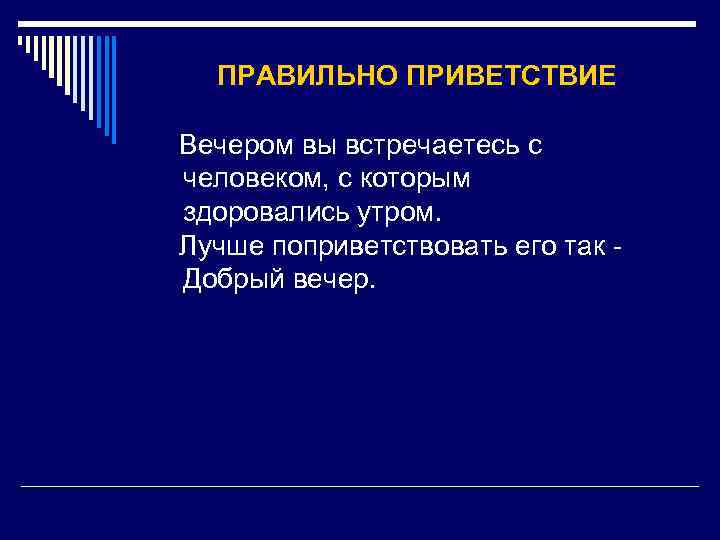 ПРАВИЛЬНО ПРИВЕТСТВИЕ

Вечером вы встречаетесь с человеком, с которым здоровались утром.
Лучше поприветствовать его так - Добрый вечер.